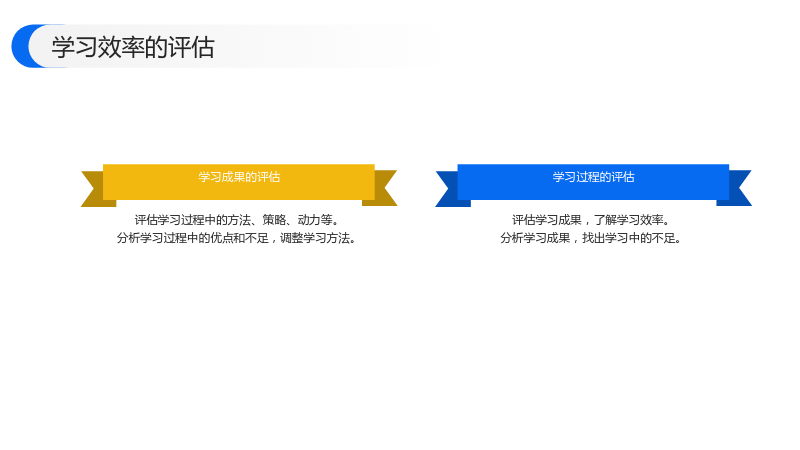 学习效率的评估

学习成果的评估

评估学习过程中的方法、策略、动力等。
分析学习过程中的优点和不足，调整学习方法。

学习过程的评估

评估学习成果，了解学习效率。
分析学习成果，找出学习中的不足。